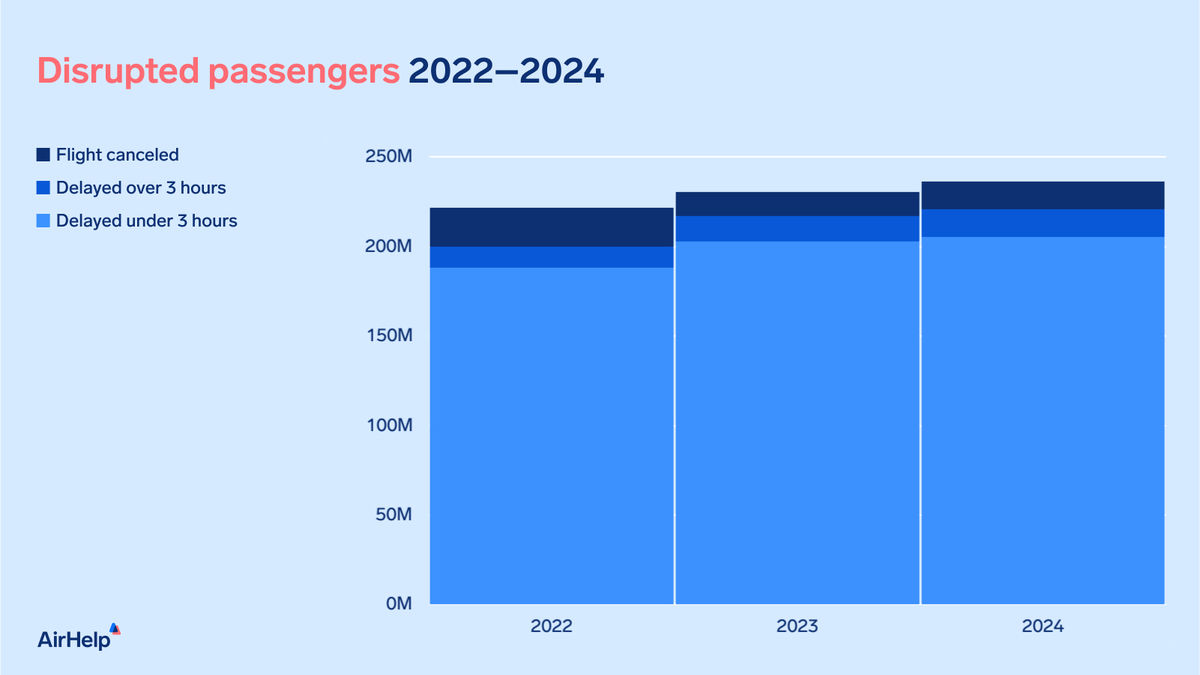 Disrupted passengers 2022—2024

Flight canceled
Delayed over 3 hours
Delayed under 3 hours

250M
200M
150M
100M
50M
0M

2022
2023
2024

AirHelp